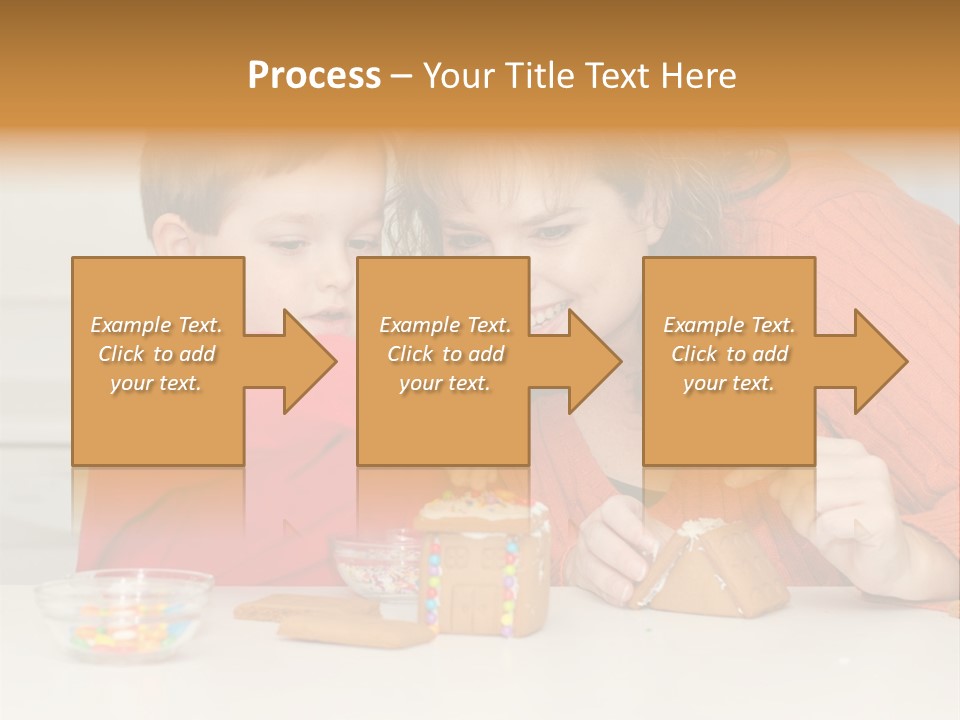 Process – Your Title Text Here

Example Text. Click to add your text.

Example Text. Click to add your text.

Example Text. Click to add your text.